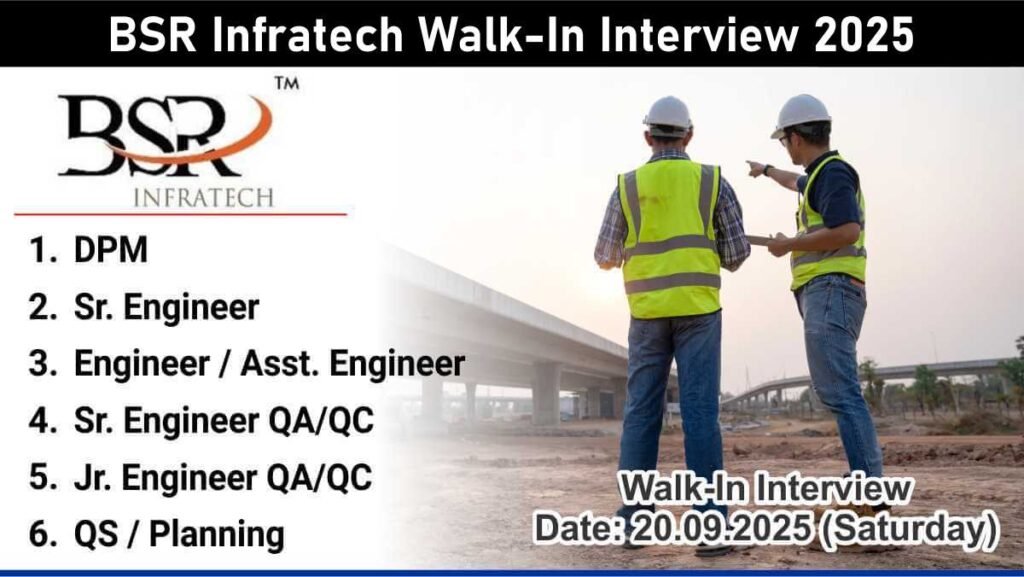 BSR Infratech Walk-In Interview 2025

BSR™
INFRATECH

1. DPM
2. Sr. Engineer
3. Engineer / Asst. Engineer
4. Sr. Engineer QA/QC
5. Jr. Engineer QA/QC
6. QS / Planning

Walk-In Interview
Date: 20.09.2025 (Saturday)